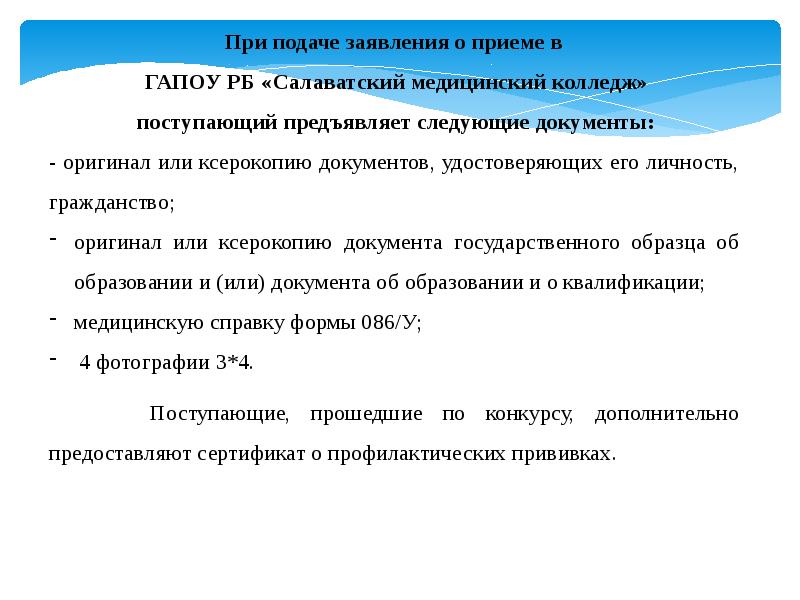 При подаче заявления о приеме в

ГАПОУ РБ «Салаватский медицинский колледж»

поступающий предъявляет следующие документы:

- оригинал или ксерокопию документов, удостоверяющих его личность, гражданство;

- оригинал или ксерокопию документа государственного образца об образовании и (или) документа об образовании и о квалификации;

- медицинскую справку формы 086/У;

- 4 фотографии 3*4.

Поступающие, прошедшие по конкурсу, дополнительно предоставляют сертификат о профилактических прививках.